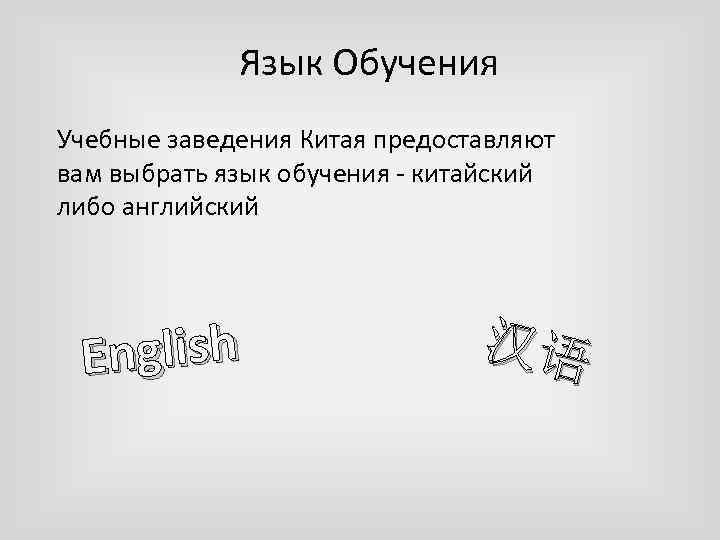 Язык Обучения

Учебные заведения Китая предоставляют вам выбрать язык обучения - китайский либо английский

English

汉语